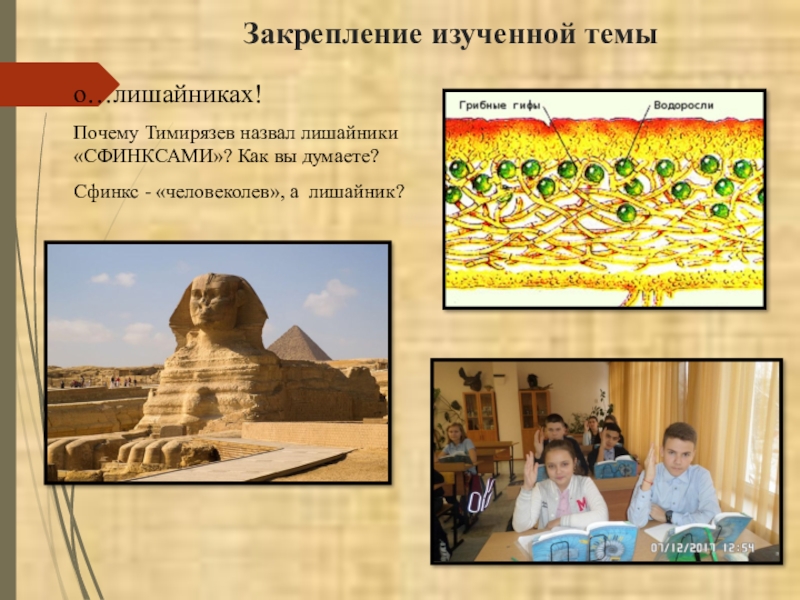 Закрепление изученной темы

о…лишайниках!

Почему Тимирязев назвал лишайники «СФИНКСАМИ»? Как вы думаете?

Сфинкс - «человеколев», а лишайник?

Грибные гифы

Водоросли

07/12/2017 12:54